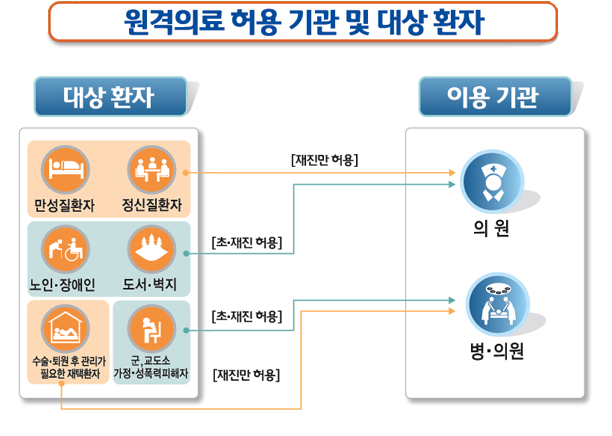 원격의료 허용 기관 및 대상 환자

대상 환자

만성질환자

정신질환자

노인·장애인

도서·벽지

수술·퇴원 후 관리가 필요한 재택환자

군, 교도소 가정·성폭력피해자

[재진만 허용]

[초·재진 허용]

[초·재진 허용]

[재진만 허용]

이용 기관

의 원

병·의원